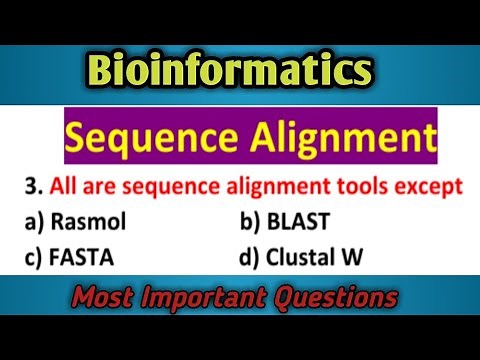 Bioinformatics

Sequence Alignment

3. All are sequence alignment tools except

a) Rasmol b) BLAST

c) FASTA d) Clustal W

Most Important Questions